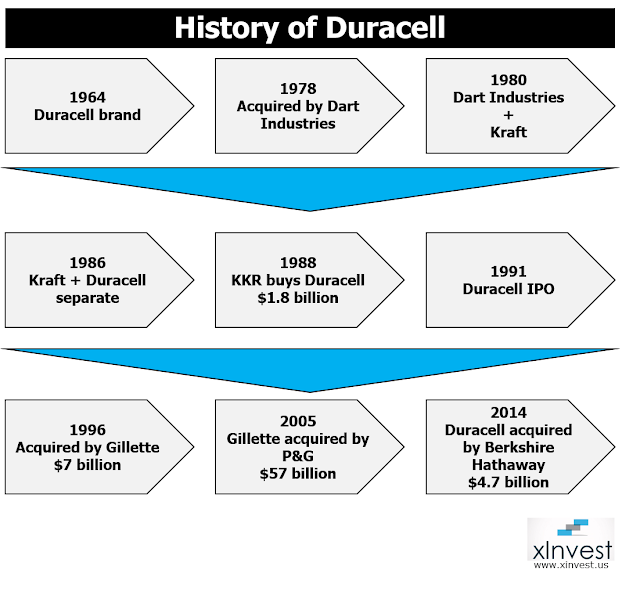 History of Duracell

1964
Duracell brand

1978
Acquired by Dart Industries

1980
Dart Industries
+
Kraft

1986
Kraft + Duracell separate

1988
KKR buys Duracell
$1.8 billion

1991
Duracell IPO

1996
Acquired by Gillette
$7 billion

2005
Gillette acquired by P&G
$57 billion

2014
Duracell acquired by Berkshire Hathaway
$4.7 billion

xInvest
www.xinvest.us